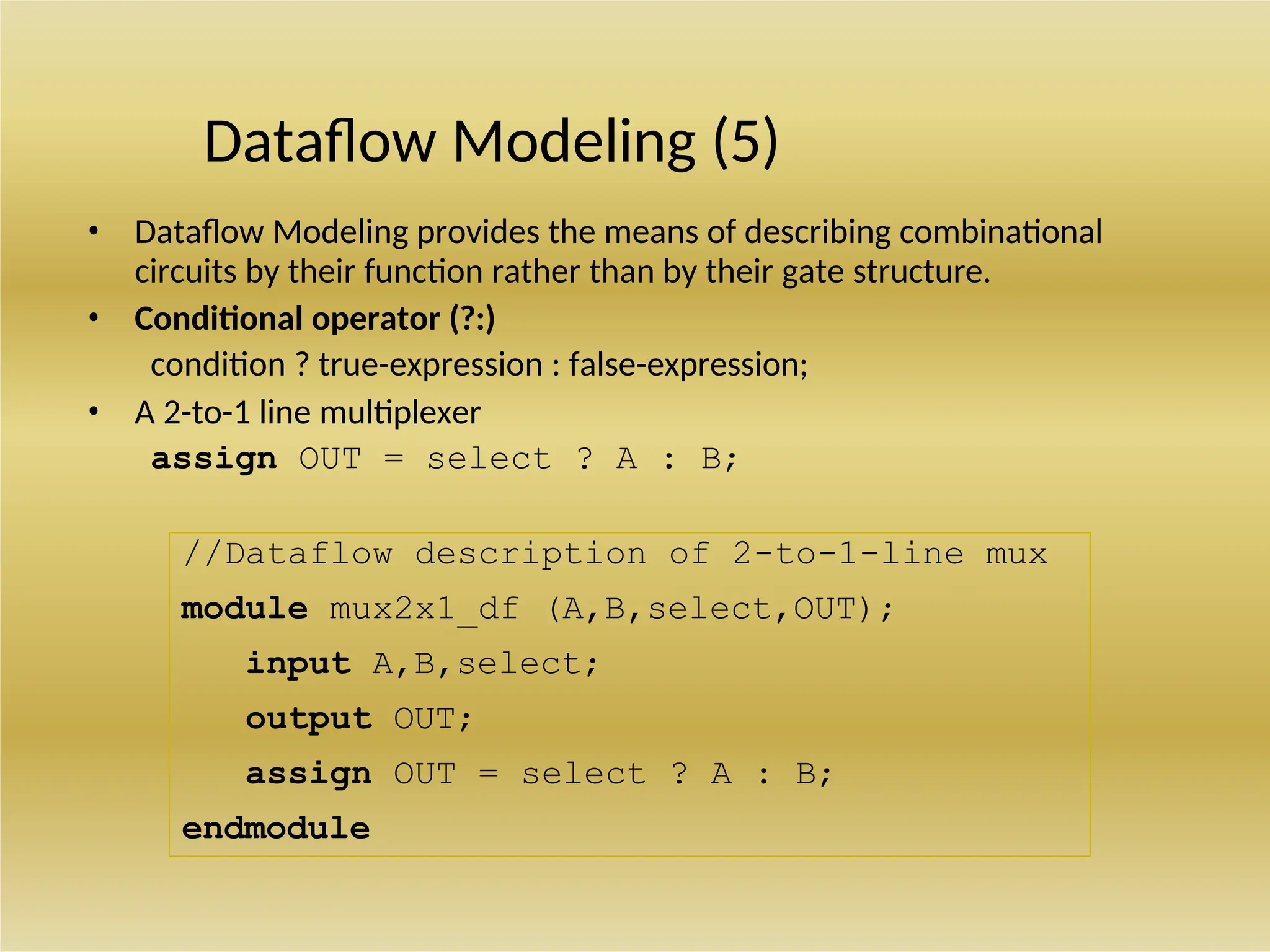 Dataflow Modeling (5)

• Dataflow Modeling provides the means of describing combinational circuits by their function rather than by their gate structure.
• Conditional operator (?:)
condition ? true-expression : false-expression;
• A 2-to-1 line multiplexer
assign OUT = select ? A : B;

//Dataflow description of 2-to-1-line mux
module mux2x1_df (A,B,select,OUT);
input A,B,select;
output OUT;
assign OUT = select ? A : B;
endmodule